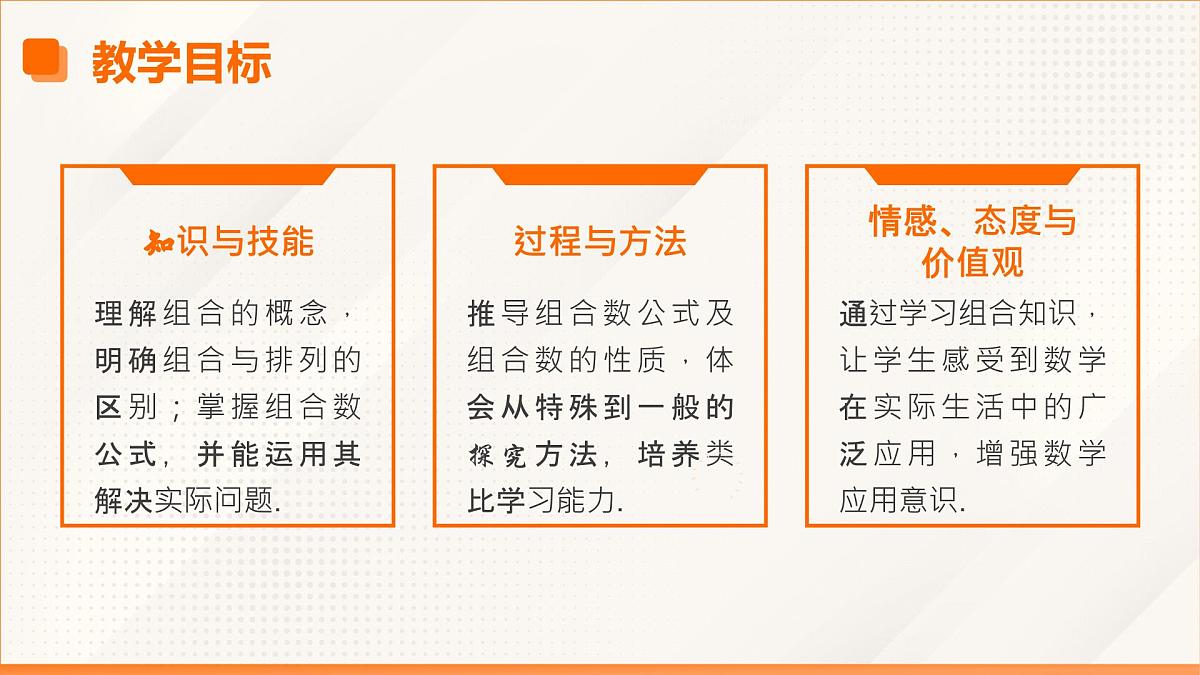 教学目标

知识与技能

理解组合的概念，明确组合与排列的区别；掌握组合数公式，并能运用其解决实际问题.

过程与方法

推导组合数公式及组合数的性质，体会从特殊到一般的探究方法，培养类比学习能力.

情感、态度与价值观

通过学习组合知识，让学生感受到数学在实际生活中的广泛应用，增强数学应用意识.